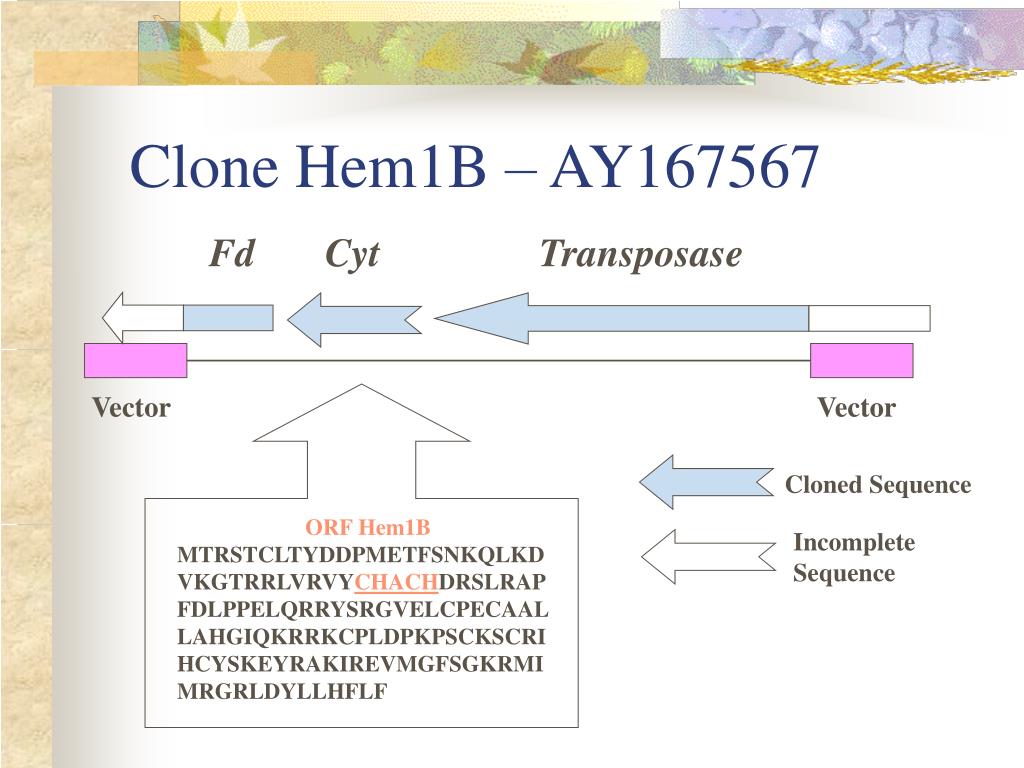 Clone Hem1B – AY167567

Fd Cyt Transposase

Vector

Vector

Cloned Sequence

Incomplete Sequence

ORF Hem1B
MTRSTCLTYDDPMETFSNKQLKD
VKGTRRLVRVYCHACHDRSLRAP
FDLPPELQRRYSRGVELCPECAAL
LAHGIQKRRKCPLDPKPSCKSCRI
HCYSKEYRAKIREVMGFSGKRMI
MRGRLDYLLHFLF